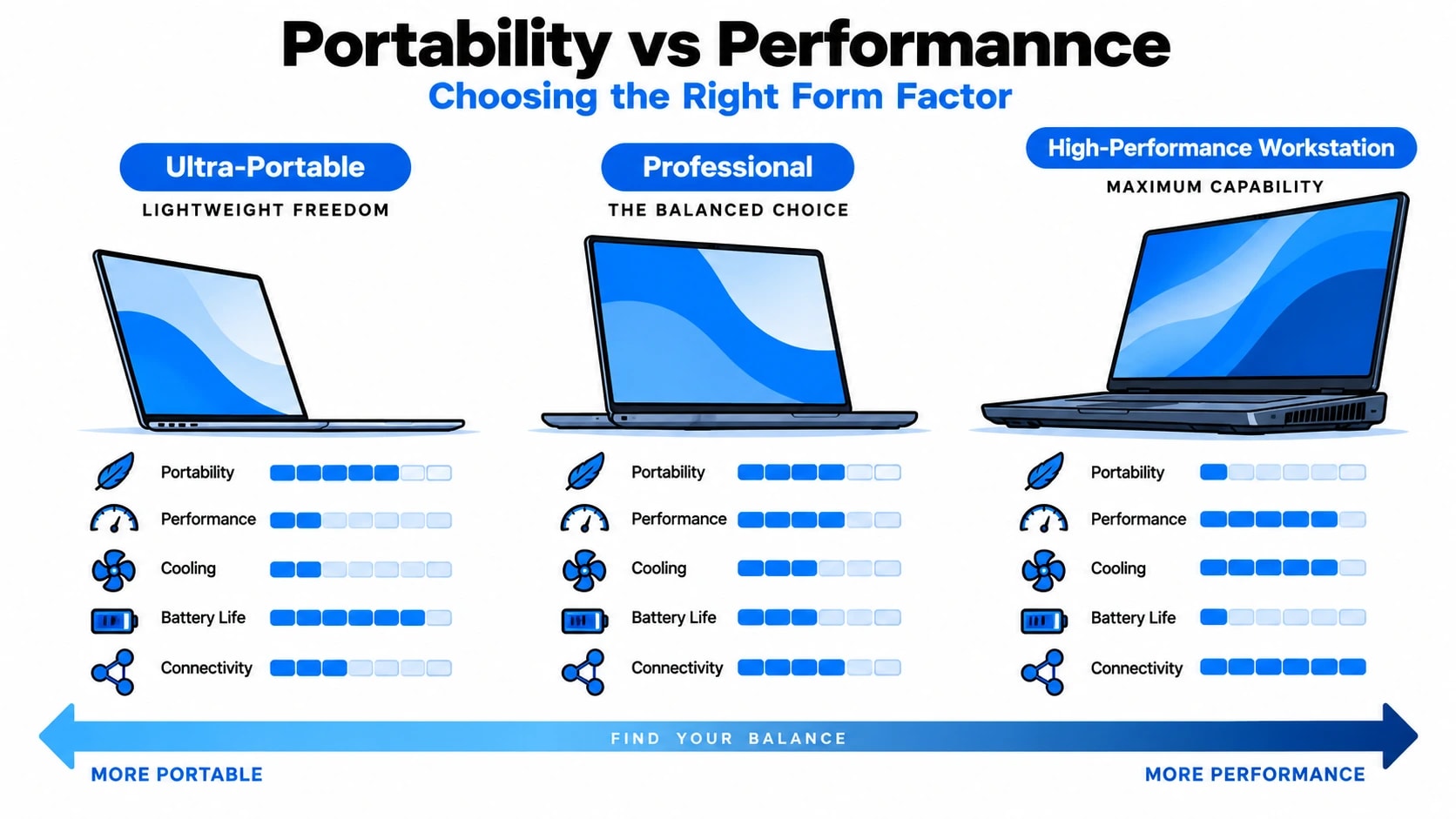 Portability vs Performannce
Choosing the Right Form Factor

Ultra-Portable
LIGHTWEIGHT FREEDOM

Portability
Performance
Cooling
Battery Life
Connectivity

Professional
THE BALANCED CHOICE

Portability
Performance
Cooling
Battery Life
Connectivity

High-Performance Workstation
MAXIMUM CAPABILITY

Portability
Performance
Cooling
Battery Life
Connectivity

FIND YOUR BALANCE
MORE PORTABLE
MORE PERFORMANCE